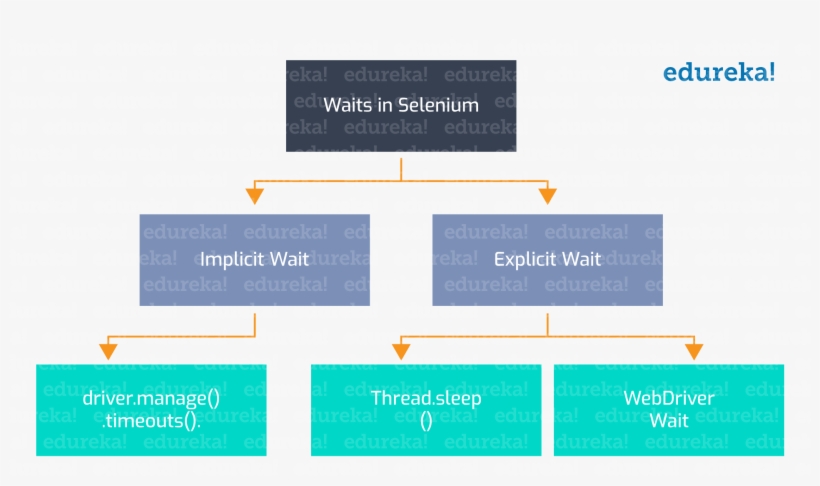 edureka!

Waits in Selenium

Implicit Wait

Explicit Wait

driver.manage() .timeouts().

Thread.sleep ()

WebDriver Wait